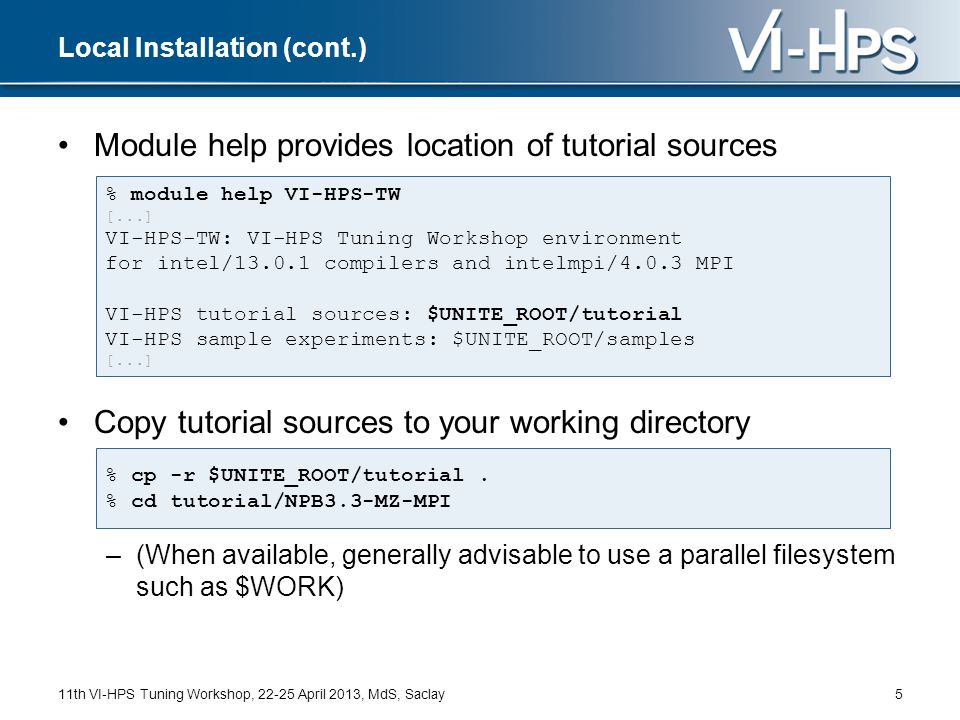 Local Installation (cont.)

VI-HPS

• Module help provides location of tutorial sources

% module help VI-HPS-TW
[...]
VI-HPS-TW: VI-HPS Tuning Workshop environment
for intel/13.0.1 compilers and intelmpi/4.0.3 MPI

VI-HPS tutorial sources: $UNITE_ROOT/tutorial
VI-HPS sample experiments: $UNITE_ROOT/samples
[...]

• Copy tutorial sources to your working directory

% cp -r $UNITE_ROOT/tutorial .
% cd tutorial/NPB3.3-MZ-MPI

– (When available, generally advisable to use a parallel filesystem such as $WORK)

11th VI-HPS Tuning Workshop, 22-25 April 2013, MdS, Saclay

5